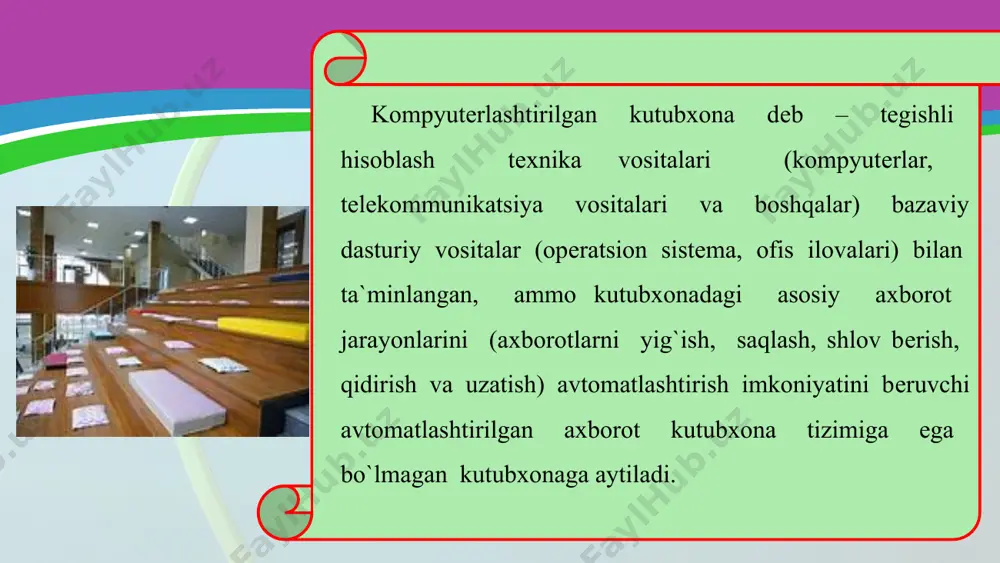 Kompyuterlashtirilgan kutubxona deb – tegishli hisoblash texnika vositalari (kompyuterlar, telekommunikatsiya vositalari va boshqalar) bazaviy dasturiy vositalar (operatsion sistema, ofis ilovalari) bilan ta`minlangan, ammo kutubxonadagi asosiy axborot jarayonlarini (axborotlarni yig`ish, saqlash, shlov berish, qidirish va uzatish) avtomatlashtirish imkoniyatini beruvchi avtomatlashtirilgan axborot kutubxona tizimiga ega bo`lmagan kutubxonaga aytiladi.

FaylHub.uz